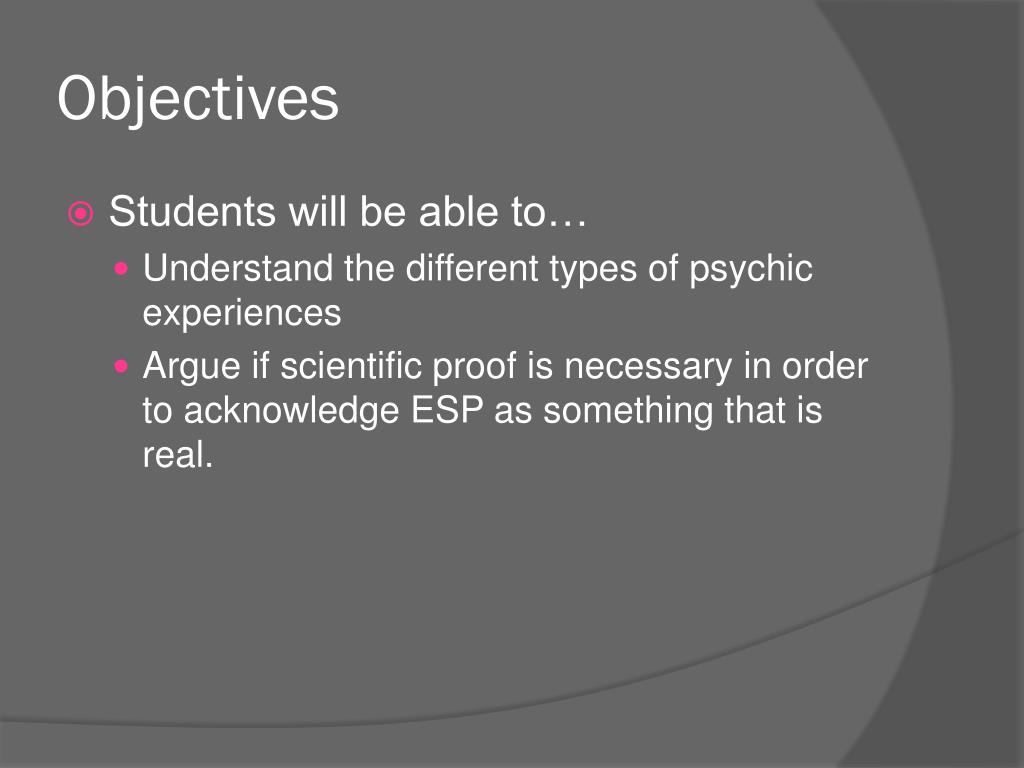 Objectives

Students will be able to…

Understand the different types of psychic experiences

Argue if scientific proof is necessary in order to acknowledge ESP as something that is real.